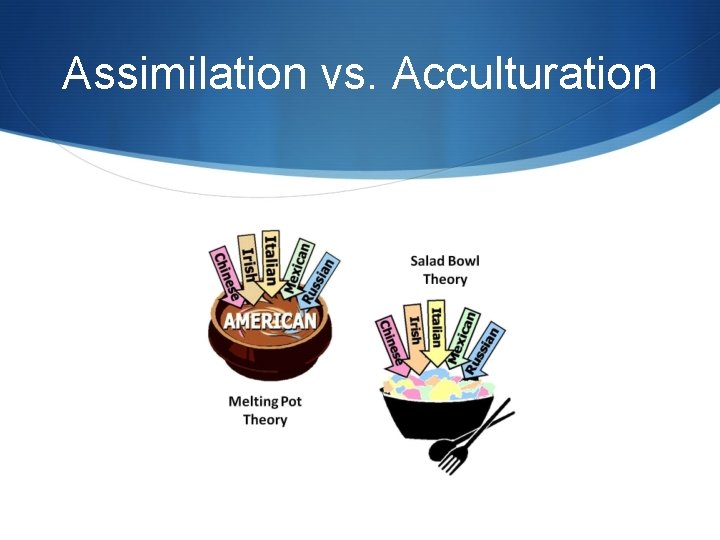 Assimilation vs. Acculturation

Chinese
Irish
Italian
Mexican
Russian
AMERICAN

Melting Pot Theory

Salad Bowl Theory

Chinese
Irish
Italian
Mexican
Russian